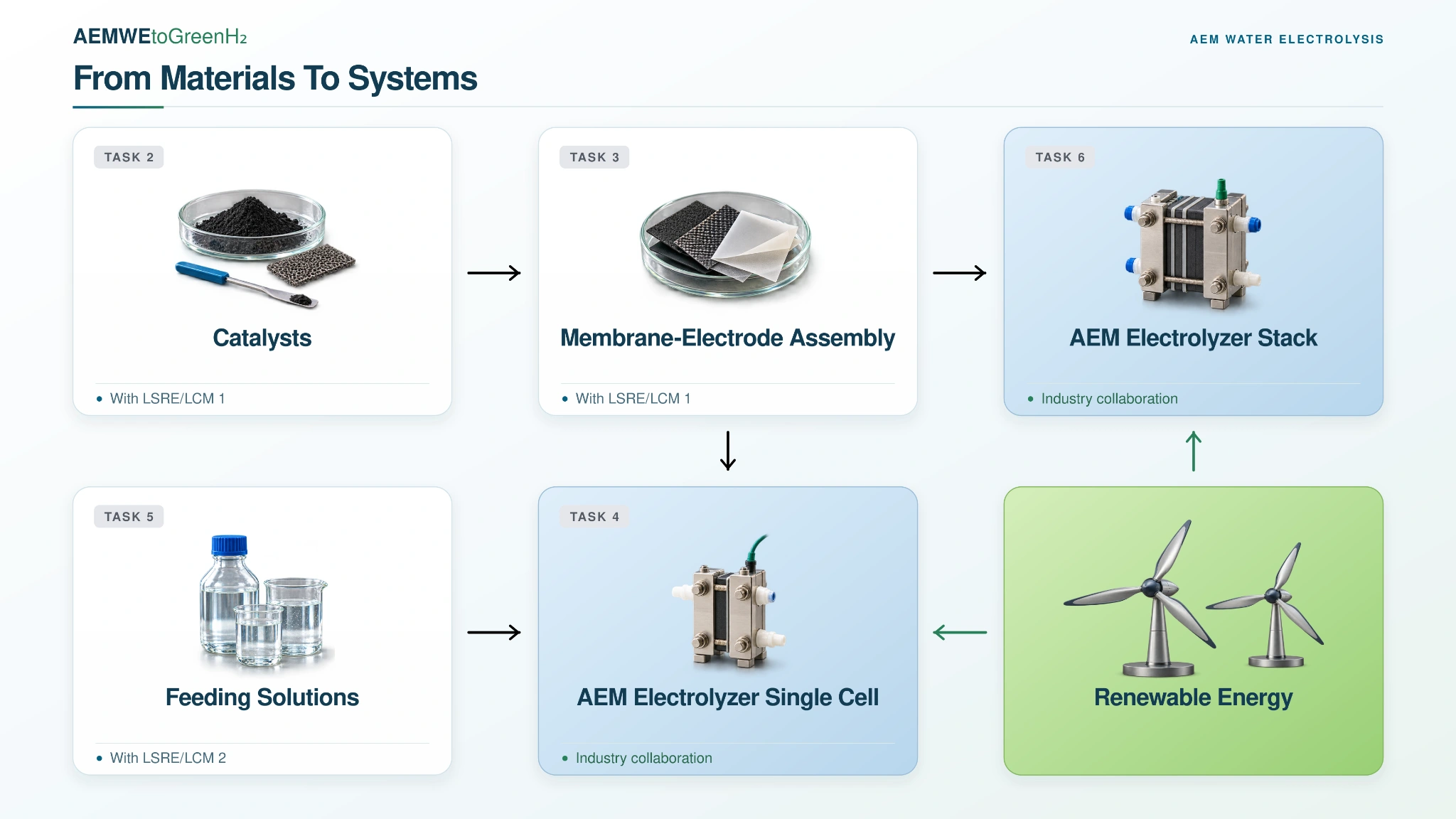 AEMWEtoGreen$H_2$

AEM WATER ELECTROLYSIS

From Materials To Systems

TASK 2

Catalysts

• With LSRE/LCM 1

→

TASK 3

Membrane-Electrode Assembly

• With LSRE/LCM 1

→

TASK 6

AEM Electrolyzer Stack

• Industry collaboration

↓

↑

TASK 5

Feeding Solutions

• With LSRE/LCM 2

→

TASK 4

AEM Electrolyzer Single Cell

• Industry collaboration

←

Renewable Energy